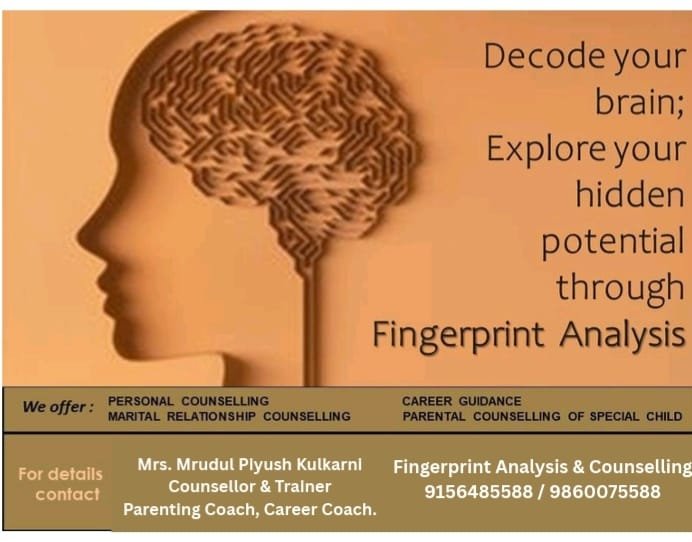 Decode your brain; Explore your hidden potential through Fingerprint Analysis

We offer : PERSONAL COUNSELLING
MARITAL RELATIONSHIP COUNSELLING
CAREER GUIDANCE
PARENTAL COUNSELLING OF SPECIAL CHILD

For details contact

Mrs. Mrudul Piyush Kulkarni
Counsellor & Trainer
Parenting Coach, Career Coach.

Fingerprint Analysis & Counselling
9156485588 / 9860075588